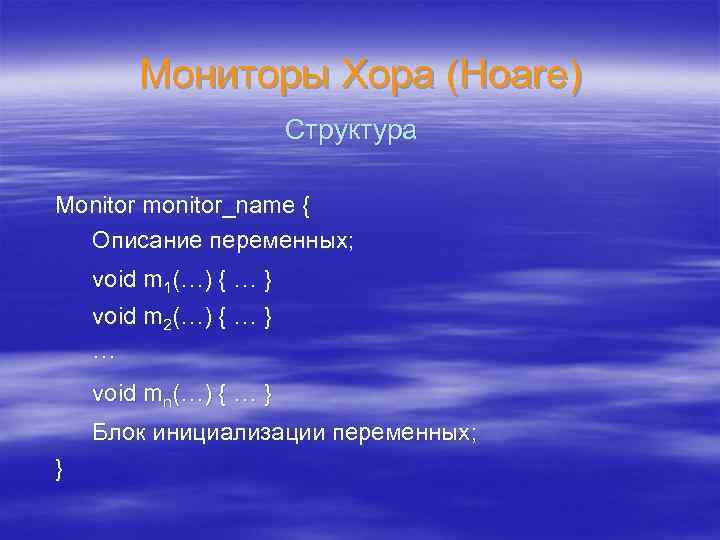 Мониторы Хора (Hoare)

Структура

Monitor monitor_name {
Описание переменных;
void $m_1$(…) { … }
void $m_2$(…) { … }
…
void $m_n$(…) { … }
Блок инициализации переменных;
}